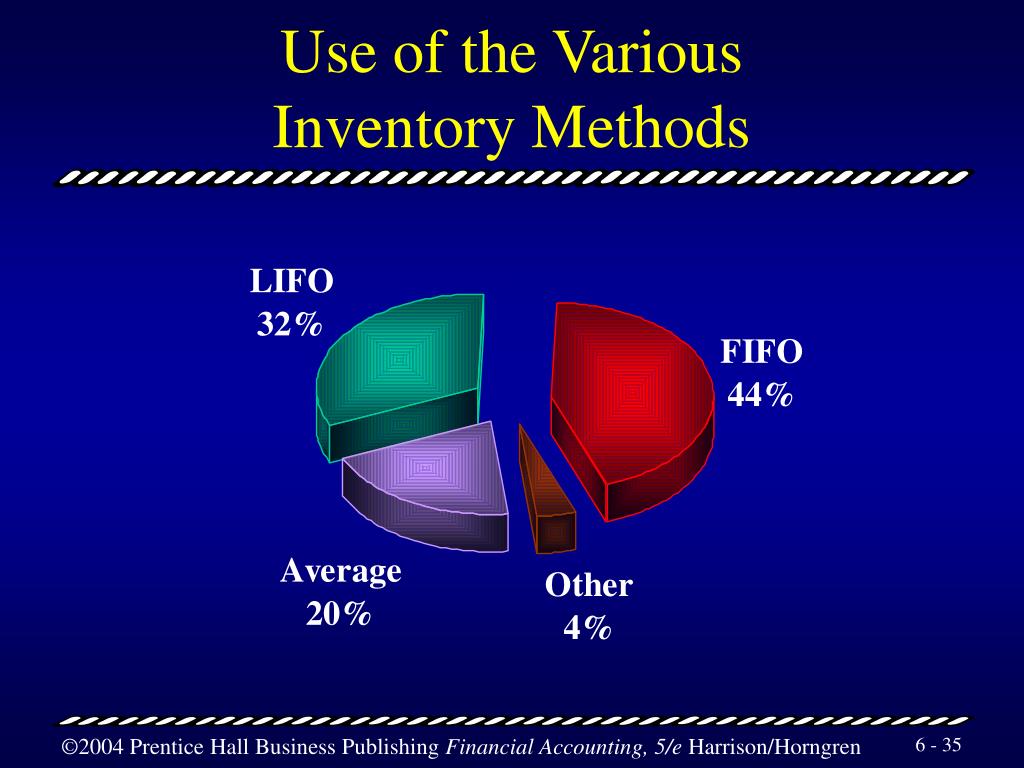 Use of the Various Inventory Methods

LIFO
32%

FIFO
44%

Average
20%

Other
4%

©2004 Prentice Hall Business Publishing Financial Accounting, 5/e Harrison/Horngren

6 - 35